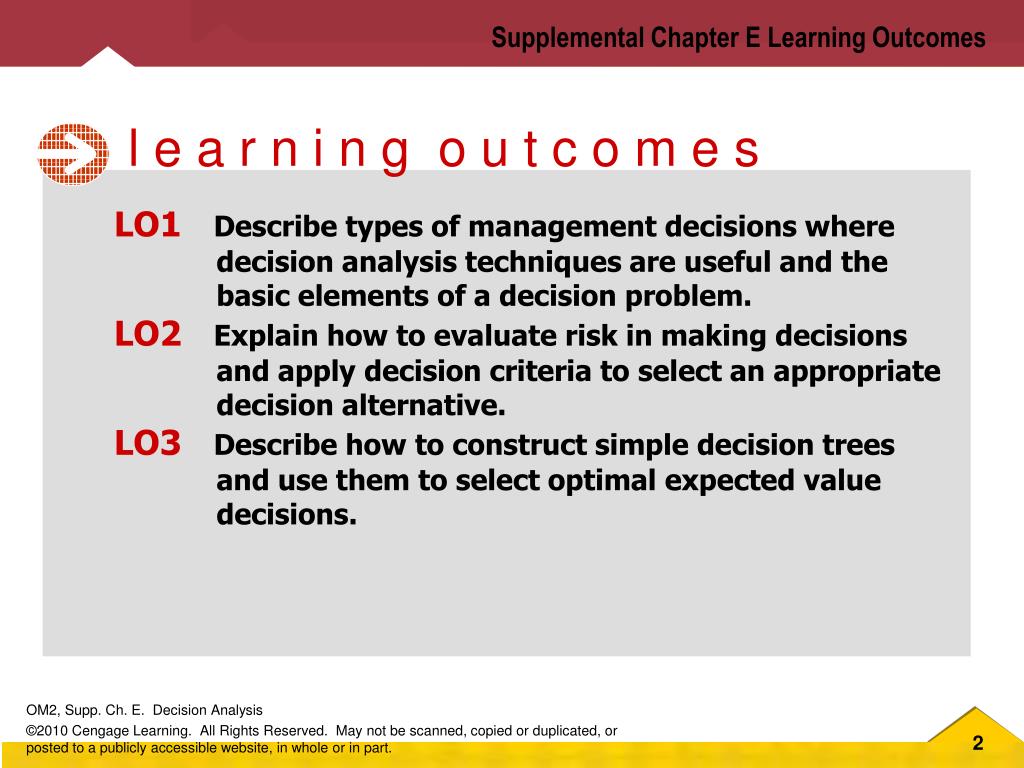 Supplemental Chapter E Learning Outcomes

l e a r n i n g o u t c o m e s

LO1 Describe types of management decisions where decision analysis techniques are useful and the basic elements of a decision problem.

LO2 Explain how to evaluate risk in making decisions and apply decision criteria to select an appropriate decision alternative.

LO3 Describe how to construct simple decision trees and use them to select optimal expected value decisions.

OM2, Supp. Ch. E. Decision Analysis

©2010 Cengage Learning. All Rights Reserved. May not be scanned, copied or duplicated, or posted to a publicly accessible website, in whole or in part.

2